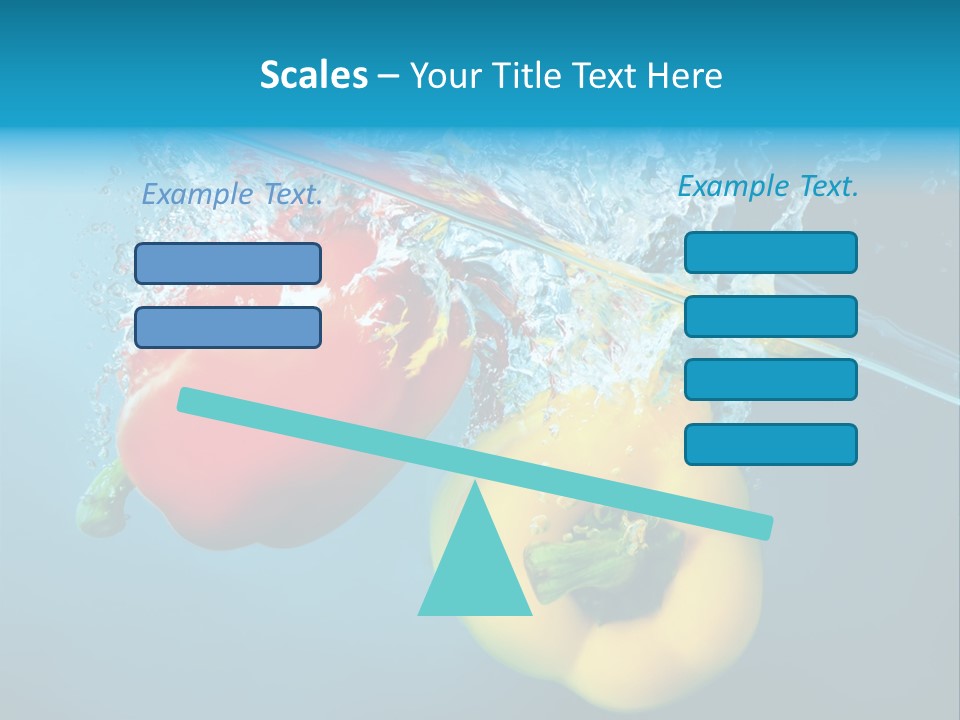 Scales – Your Title Text Here

Example Text.

Example Text.